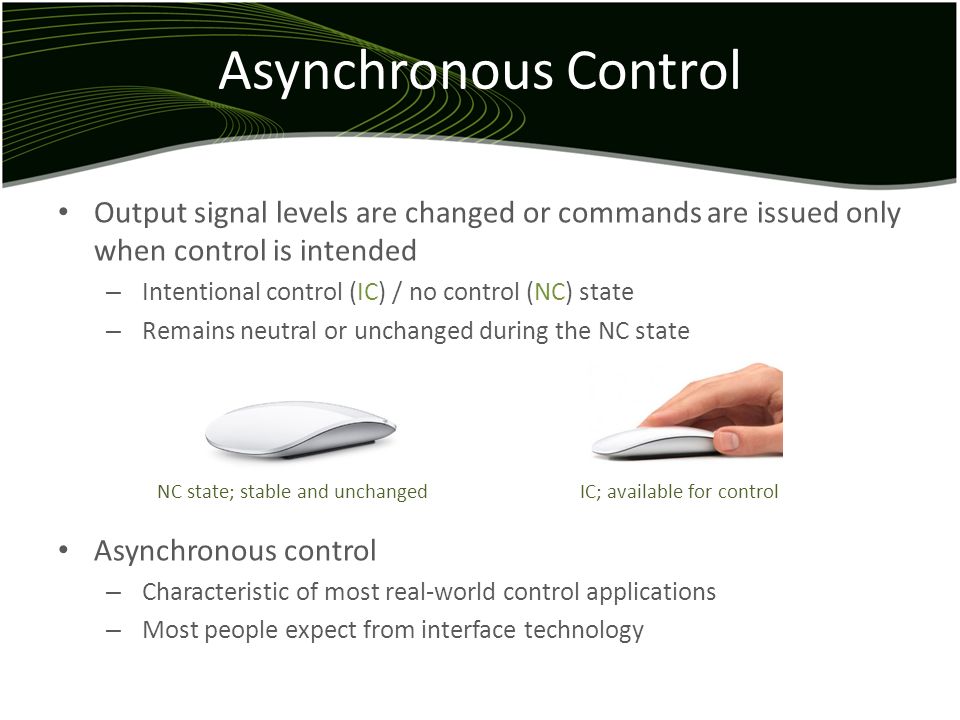 Asynchronous Control

• Output signal levels are changed or commands are issued only when control is intended
– Intentional control (IC) / no control (NC) state
– Remains neutral or unchanged during the NC state

NC state; stable and unchanged

IC; available for control

• Asynchronous control
– Characteristic of most real-world control applications
– Most people expect from interface technology